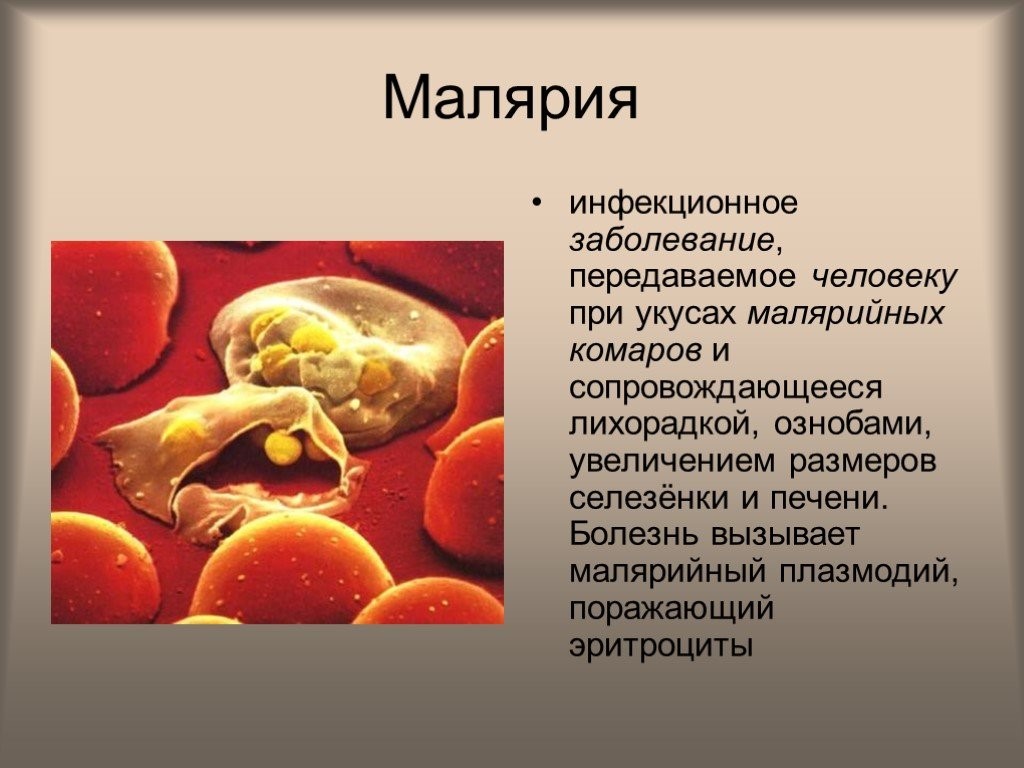 Малярия

• инфекционное заболевание, передаваемое человеку при укусах малярийных комаров и сопровождающееся лихорадкой, ознобами, увеличением размеров селезёнки и печени. Болезнь вызывает малярийный плазмодий, поражающий эритроциты